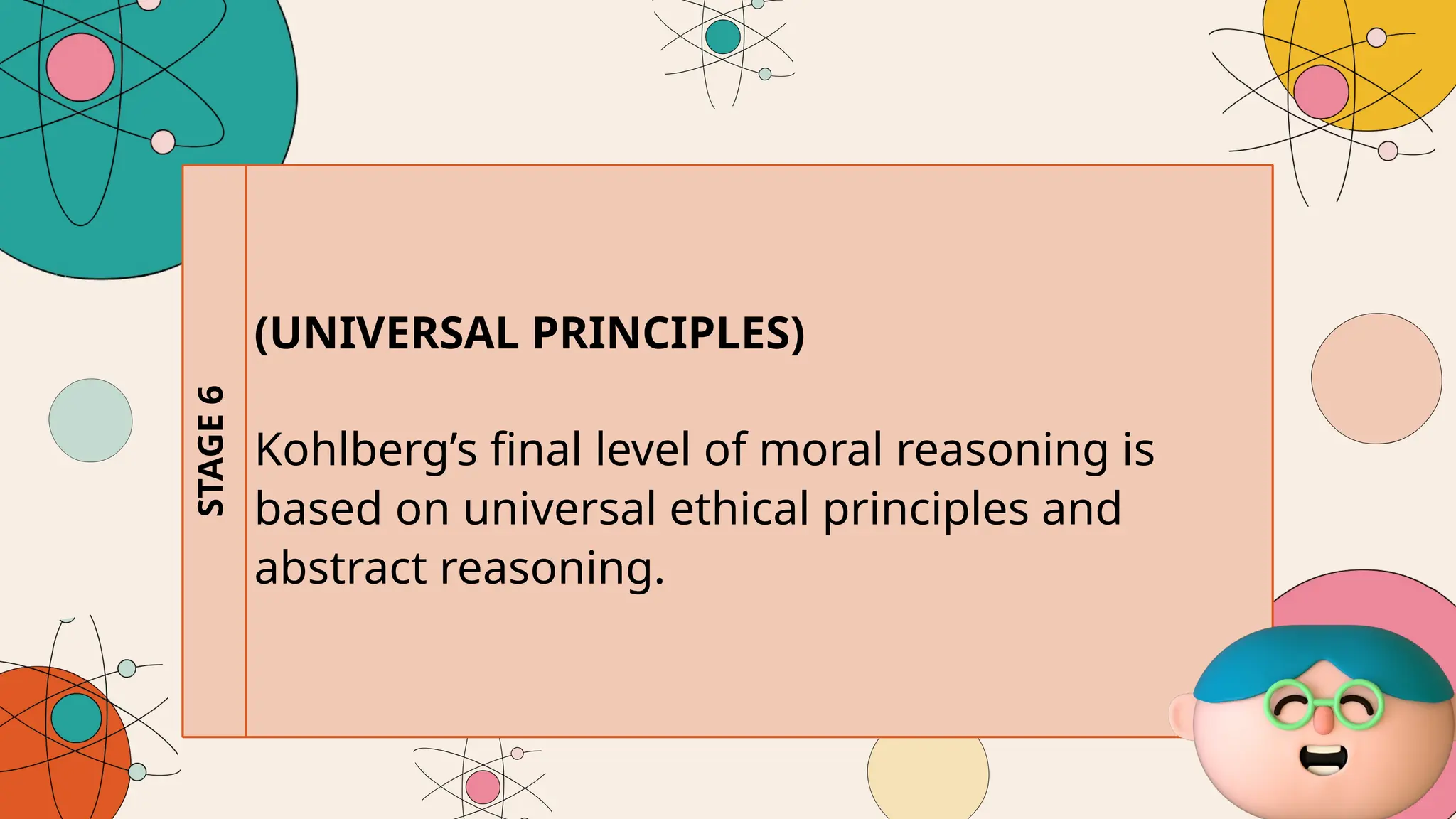 STAGE 6

(UNIVERSAL PRINCIPLES)

Kohlberg’s final level of moral reasoning is based on universal ethical principles and abstract reasoning.